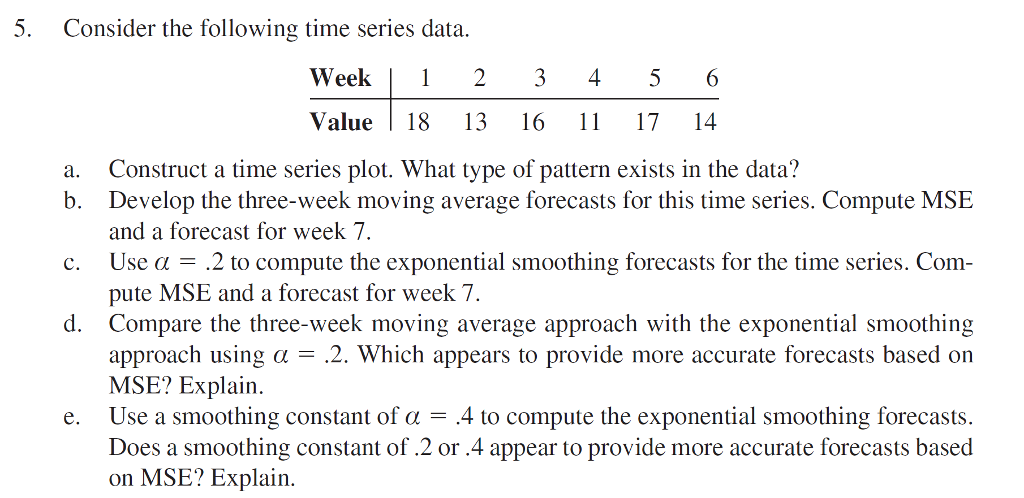 5. Consider the following time series data.

| Week | 1 | 2 | 3 | 4 | 5 | 6 |
|---|---|---|---|---|---|---|
| Value | 18 | 13 | 16 | 11 | 17 | 14 |

a. Construct a time series plot. What type of pattern exists in the data?
b. Develop the three-week moving average forecasts for this time series. Compute MSE and a forecast for week 7.
c. Use $\alpha = .2$ to compute the exponential smoothing forecasts for the time series. Compute MSE and a forecast for week 7.
d. Compare the three-week moving average approach with the exponential smoothing approach using $\alpha = .2$. Which appears to provide more accurate forecasts based on MSE? Explain.
e. Use a smoothing constant of $\alpha = .4$ to compute the exponential smoothing forecasts. Does a smoothing constant of .2 or .4 appear to provide more accurate forecasts based on MSE? Explain.